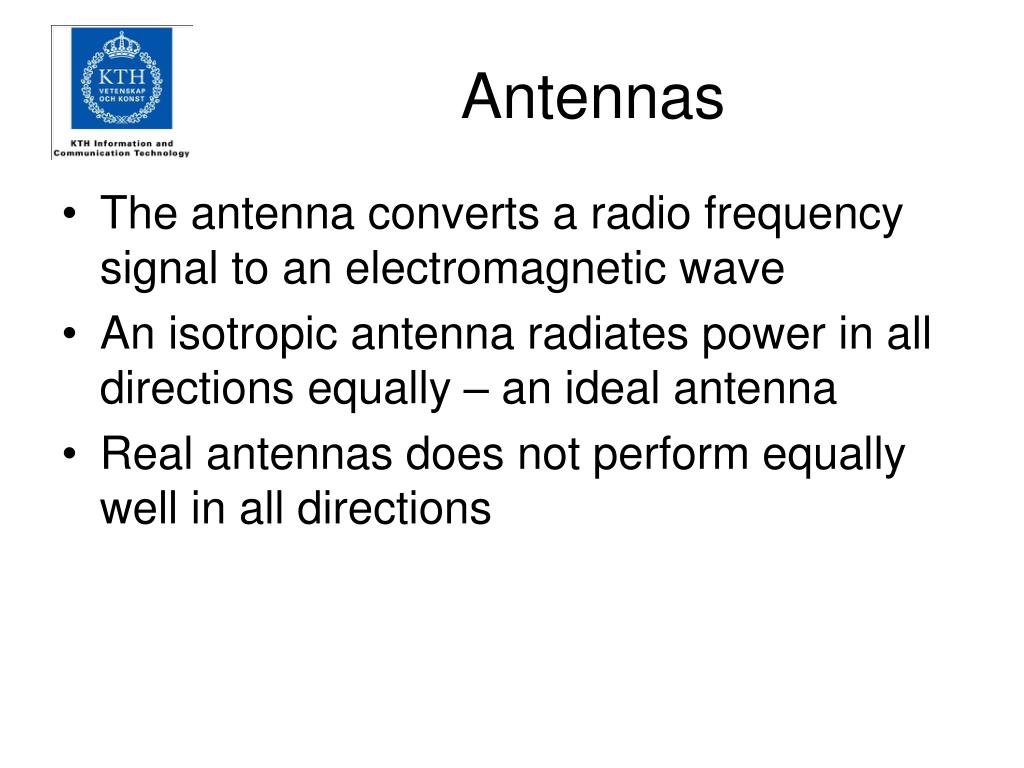 KTH
VETENSKAP
OCH KONST
KTH Information and Communication Technology

Antennas

• The antenna converts a radio frequency signal to an electromagnetic wave
• An isotropic antenna radiates power in all directions equally – an ideal antenna
• Real antennas does not perform equally well in all directions